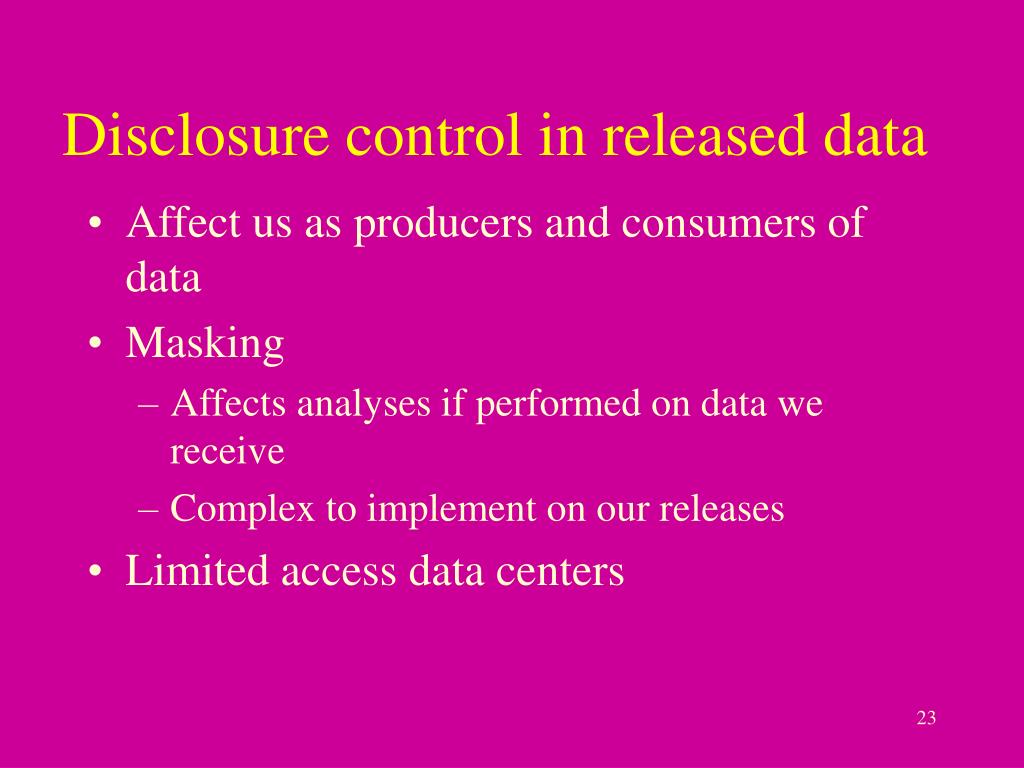 Disclosure control in released data

• Affect us as producers and consumers of data
• Masking
– Affects analyses if performed on data we receive
– Complex to implement on our releases
• Limited access data centers

23